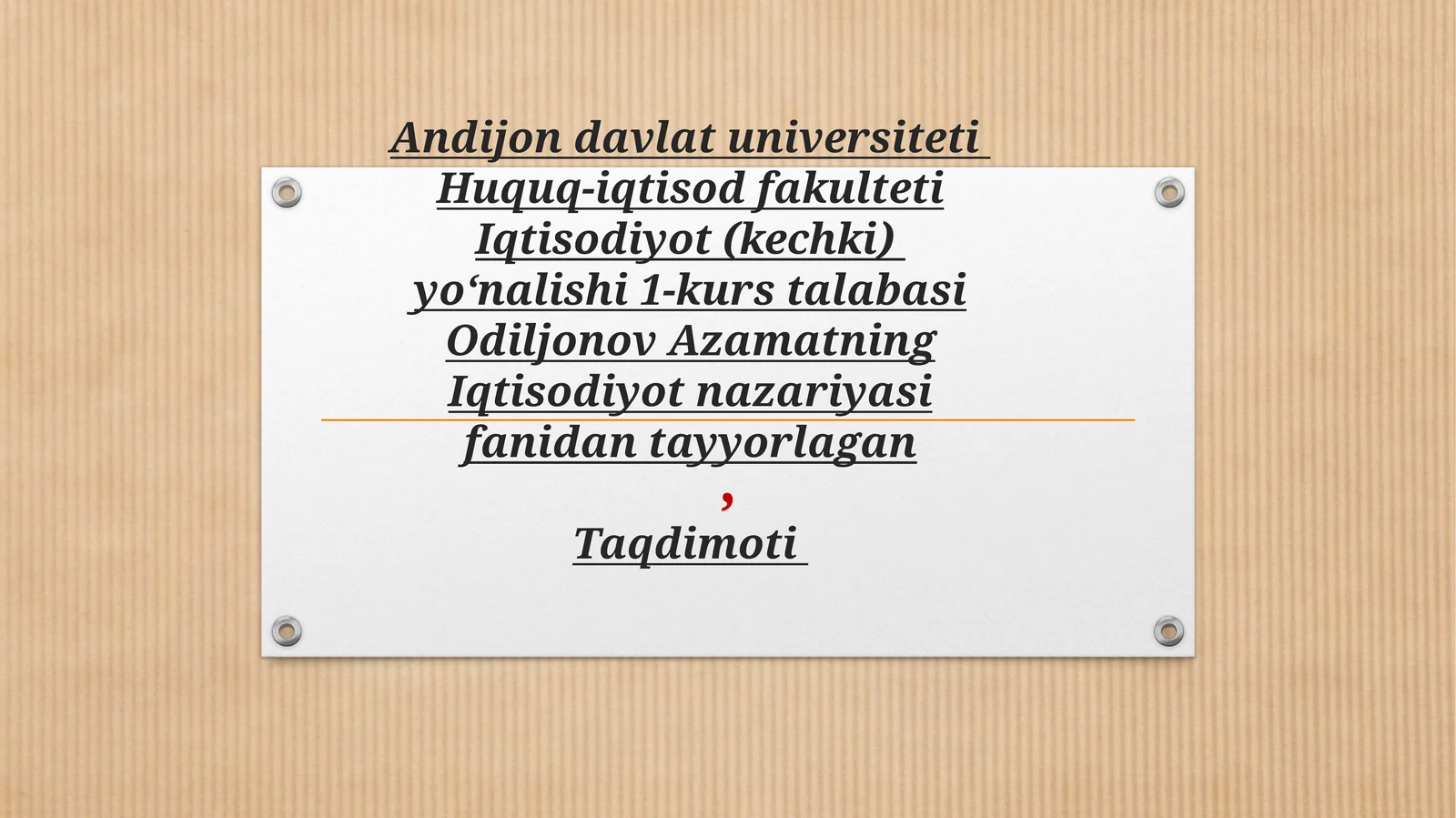 Andijon davlat universiteti
Huquq-iqtisod fakulteti
Iqtisodiyot (kechki)
yo‘nalishi 1-kurs talabasi
Odiljonov Azamatning
Iqtisodiyot nazariyasi
fanidan tayyorlagan
,
Taqdimoti